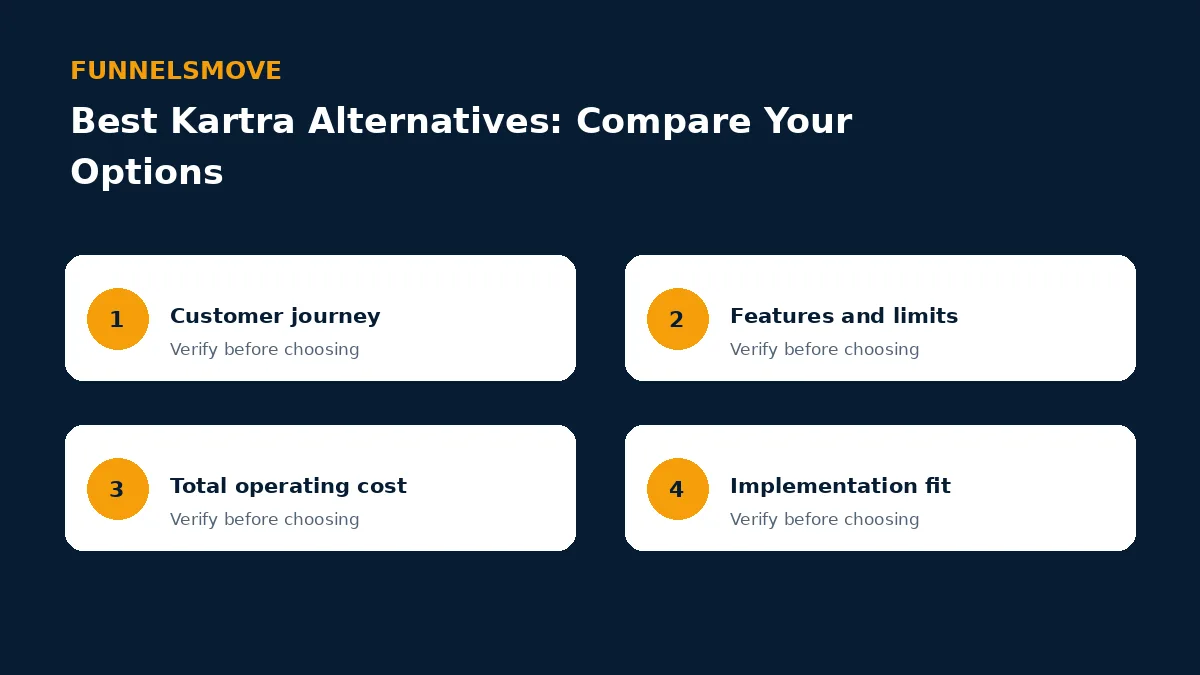 FUNNELSMOVE

Best Kartra Alternatives: Compare Your Options

1

Customer journey

Verify before choosing

2

Features and limits

Verify before choosing

3

Total operating cost

Verify before choosing

4

Implementation fit

Verify before choosing